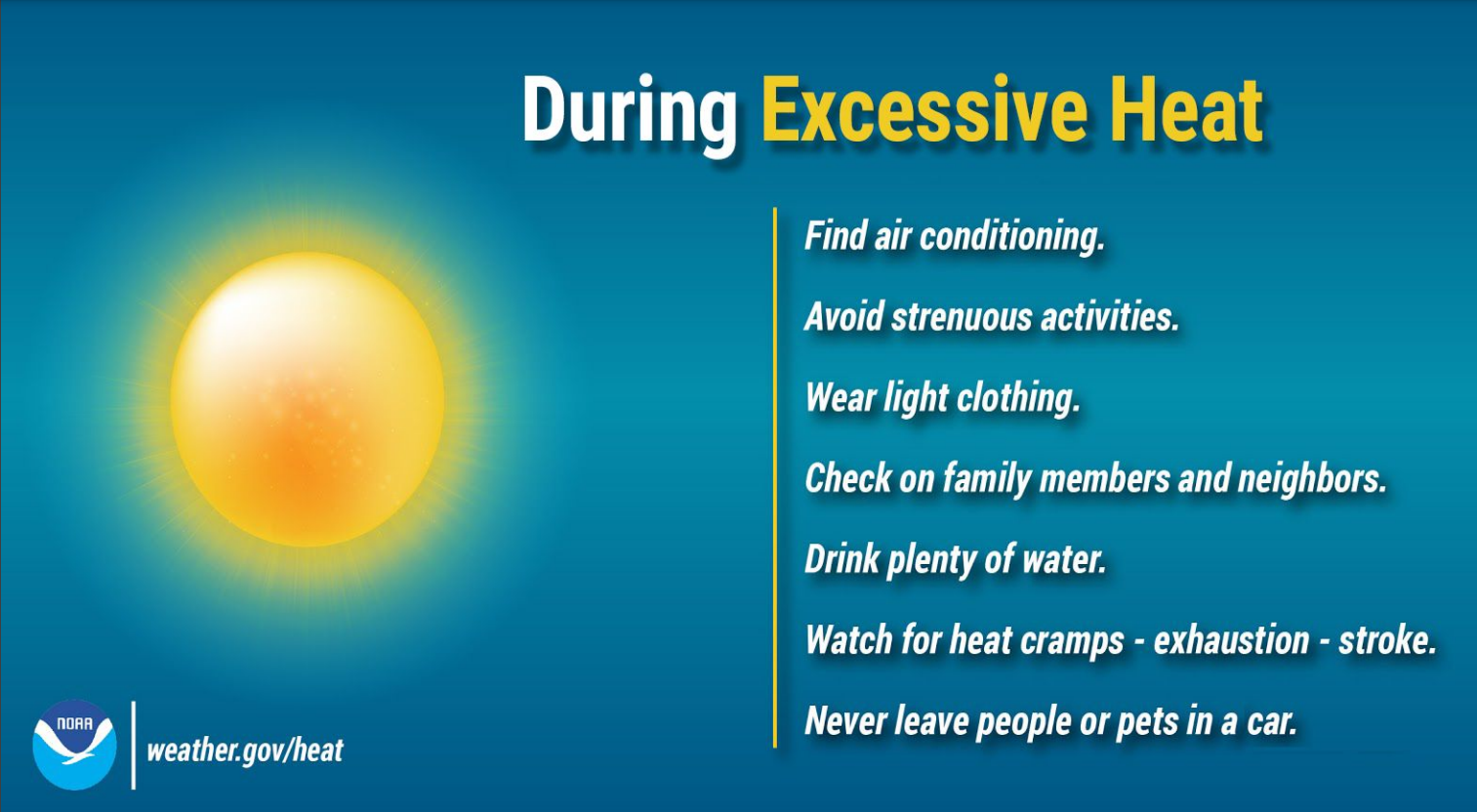 During Excessive Heat

Find air conditioning.

Avoid strenuous activities.

Wear light clothing.

Check on family members and neighbors.

Drink plenty of water.

Watch for heat cramps - exhaustion - stroke.

Never leave people or pets in a car.

NOAA

weather.gov/heat